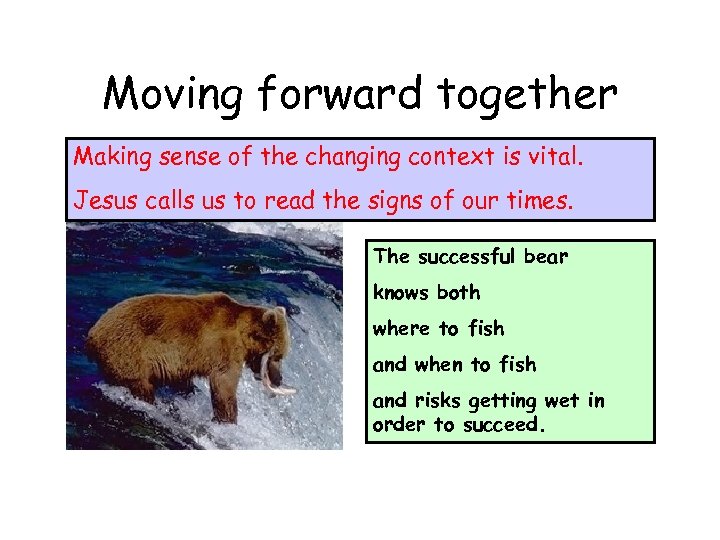 Moving forward together

Making sense of the changing context is vital.

Jesus calls us to read the signs of our times.

The successful bear

knows both

where to fish

and when to fish

and risks getting wet in order to succeed.